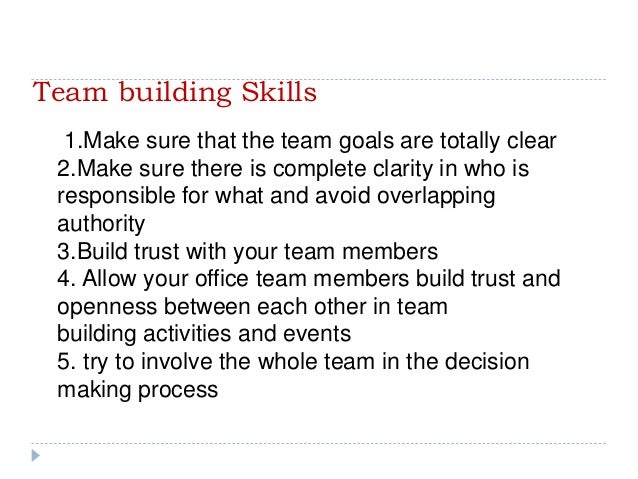 Team building Skills

1.Make sure that the team goals are totally clear
2.Make sure there is complete clarity in who is responsible for what and avoid overlapping authority
3.Build trust with your team members
4. Allow your office team members build trust and openness between each other in team building activities and events
5. try to involve the whole team in the decision making process